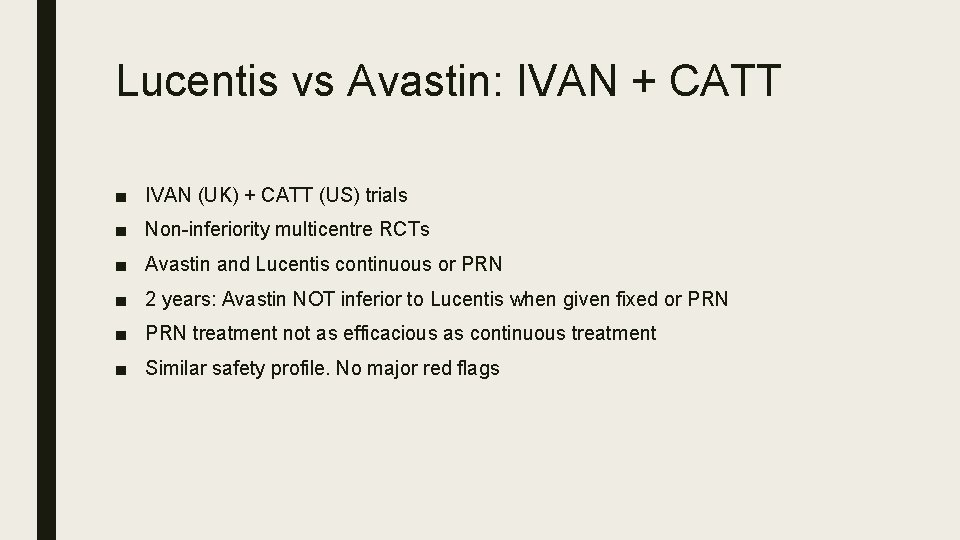 Lucentis vs Avastin: IVAN + CATT

■ IVAN (UK) + CATT (US) trials
■ Non-inferiority multicentre RCTs
■ Avastin and Lucentis continuous or PRN
■ 2 years: Avastin NOT inferior to Lucentis when given fixed or PRN
■ PRN treatment not as efficacious as continuous treatment
■ Similar safety profile. No major red flags